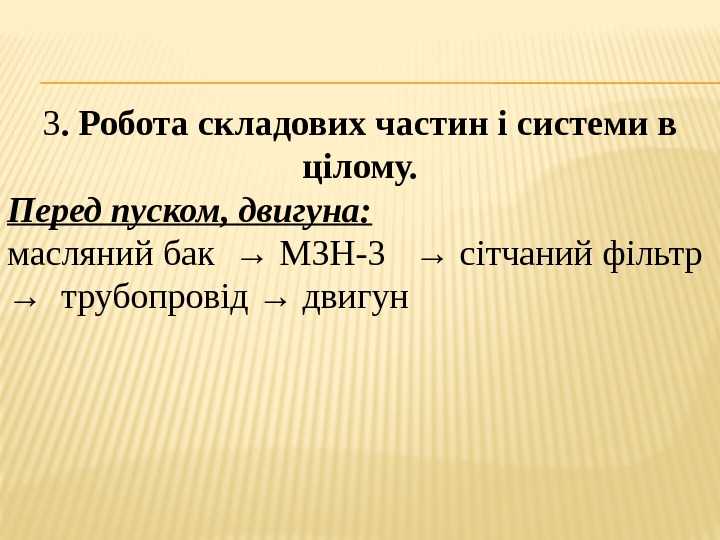 3. Робота складових частин і системи в цілому.

Перед пуском, двигуна:

масляний бак → МЗН-3 → сітчаний фільтр → трубопровід → двигун